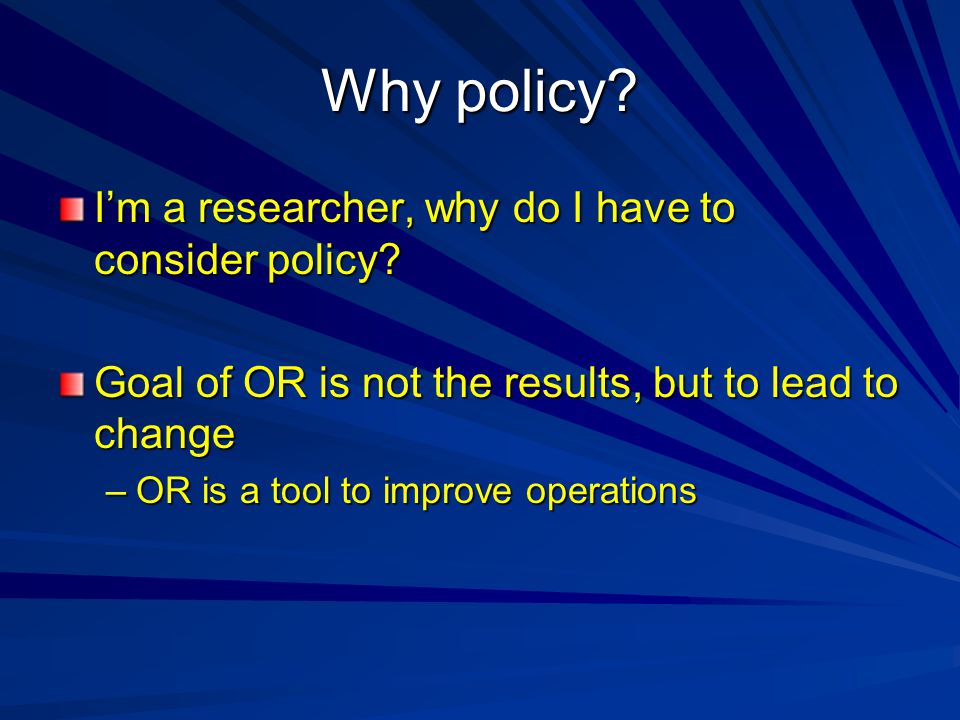 Why policy?

I’m a researcher, why do I have to consider policy?

Goal of OR is not the results, but to lead to change

– OR is a tool to improve operations